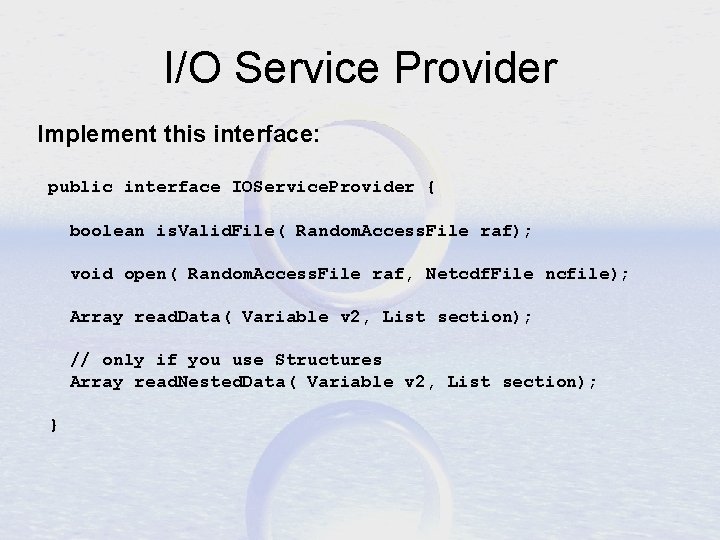 I/O Service Provider

Implement this interface:

public interface IOServiceProvider {

boolean isValidFile( RandomAccessFile raf);

void open( RandomAccessFile raf, NetcdfFile ncfile);

Array readData( Variable v2, List section);

// only if you use Structures
Array readNestedData( Variable v2, List section);

}